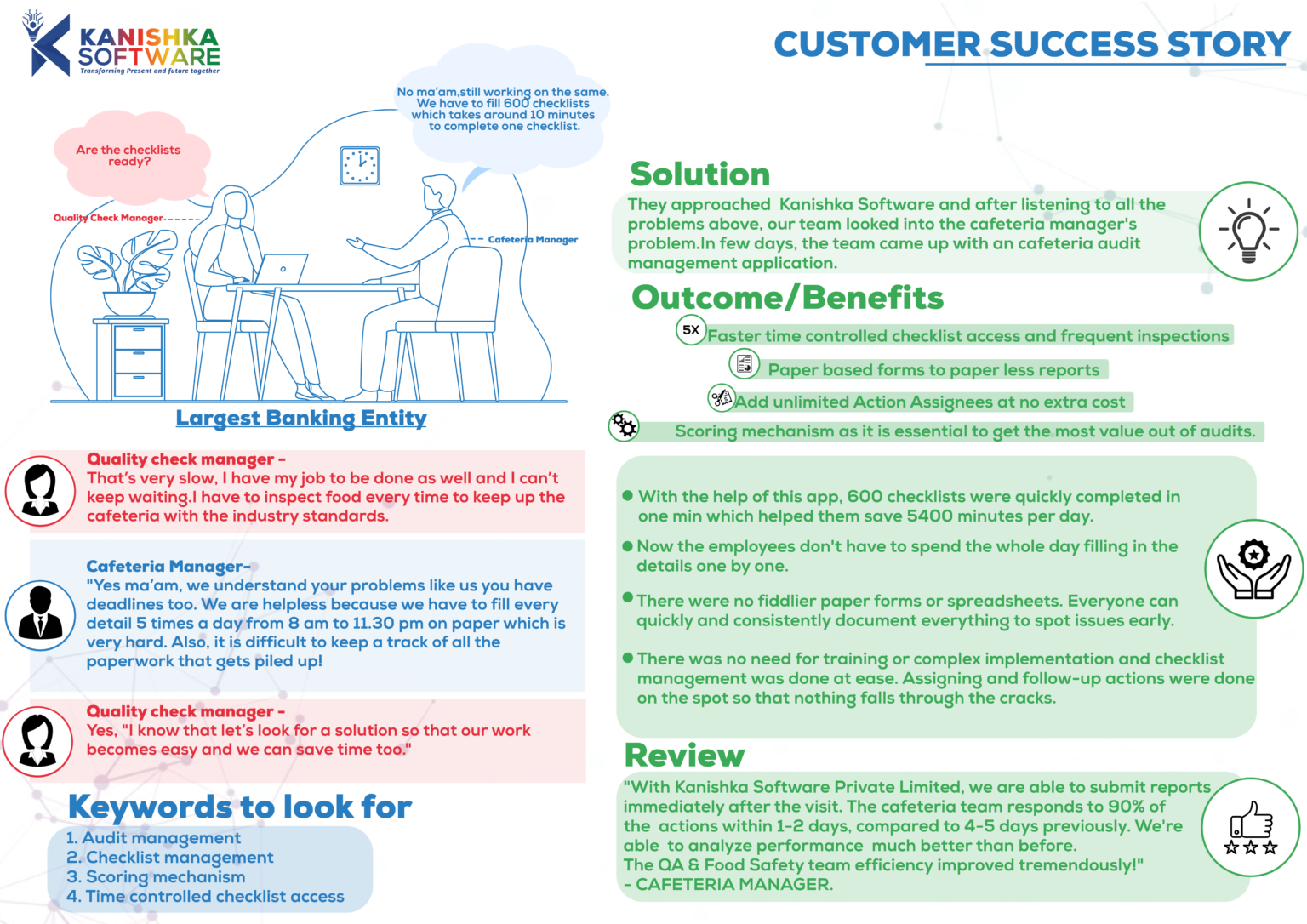 KANISHKA SOFTWARE
Transforming Present and future together

CUSTOMER SUCCESS STORY

Are the checklists ready?

No ma'am,still working on the same. We have to fill 600 checklists which takes around 10 minutes to complete one checklist.

Quality Check Manager

Cafeteria Manager

Largest Banking Entity

Quality check manager -
That's very slow, I have my job to be done as well and I can't keep waiting.I have to inspect food every time to keep up the cafeteria with the industry standards.

Cafeteria Manager-
"Yes ma'am, we understand your problems like us you have deadlines too. We are helpless because we have to fill every detail 5 times a day from 8 am to 11.30 pm on paper which is very hard. Also, it is difficult to keep a track of all the paperwork that gets piled up!

Quality check manager -
Yes, "I know that let's look for a solution so that our work becomes easy and we can save time too."

Keywords to look for
1. Audit management
2. Checklist management
3. Scoring mechanism
4. Time controlled checklist access

Solution
They approached Kanishka Software and after listening to all the problems above, our team looked into the cafeteria manager's problem.In few days, the team came up with an cafeteria audit management application.

Outcome/Benefits
5X Faster time controlled checklist access and frequent inspections
Paper based forms to paper less reports
Add unlimited Action Assignees at no extra cost
Scoring mechanism as it is essential to get the most value out of audits.

With the help of this app, 600 checklists were quickly completed in one min which helped them save 5400 minutes per day.
Now the employees don't have to spend the whole day filling in the details one by one.
There were no fiddlier paper forms or spreadsheets. Everyone can quickly and consistently document everything to spot issues early.
There was no need for training or complex implementation and checklist management was done at ease. Assigning and follow-up actions were done on the spot so that nothing falls through the cracks.

Review
"With Kanishka Software Private Limited, we are able to submit reports immediately after the visit. The cafeteria team responds to 90% of the actions within 1-2 days, compared to 4-5 days previously. We're able to analyze performance much better than before.
The QA & Food Safety team efficiency improved tremendously!"
- CAFETERIA MANAGER.